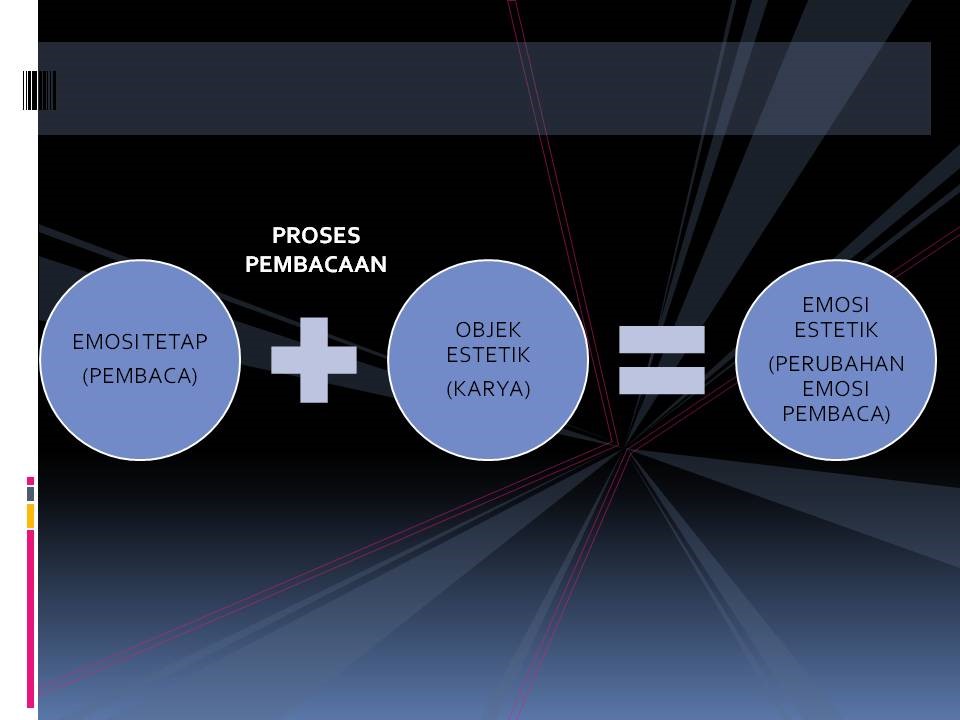 PROSES PEMBACAAN

EMOSI TETAP

(PEMBACA)

OBJEK ESTETIK

(KARYA)

EMOSI ESTETIK

(PERUBAHAN EMOSI PEMBACA)